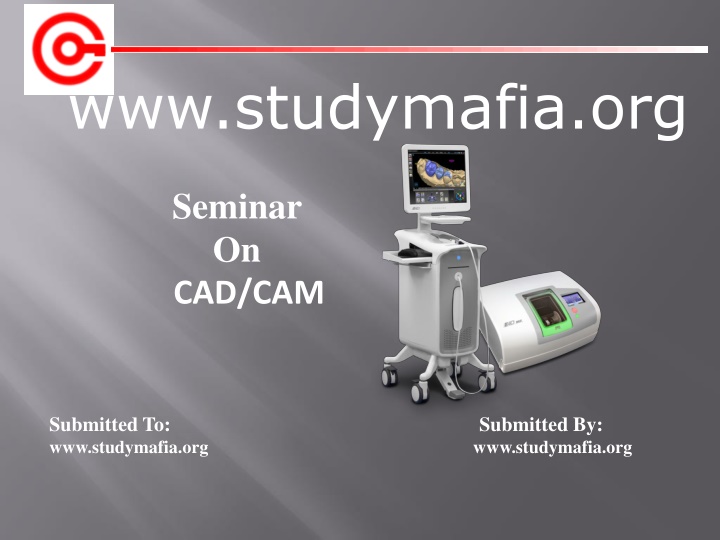 www.studymafia.org

Seminar
On
CAD/CAM

Submitted To:
www.studymafia.org

Submitted By:
www.studymafia.org